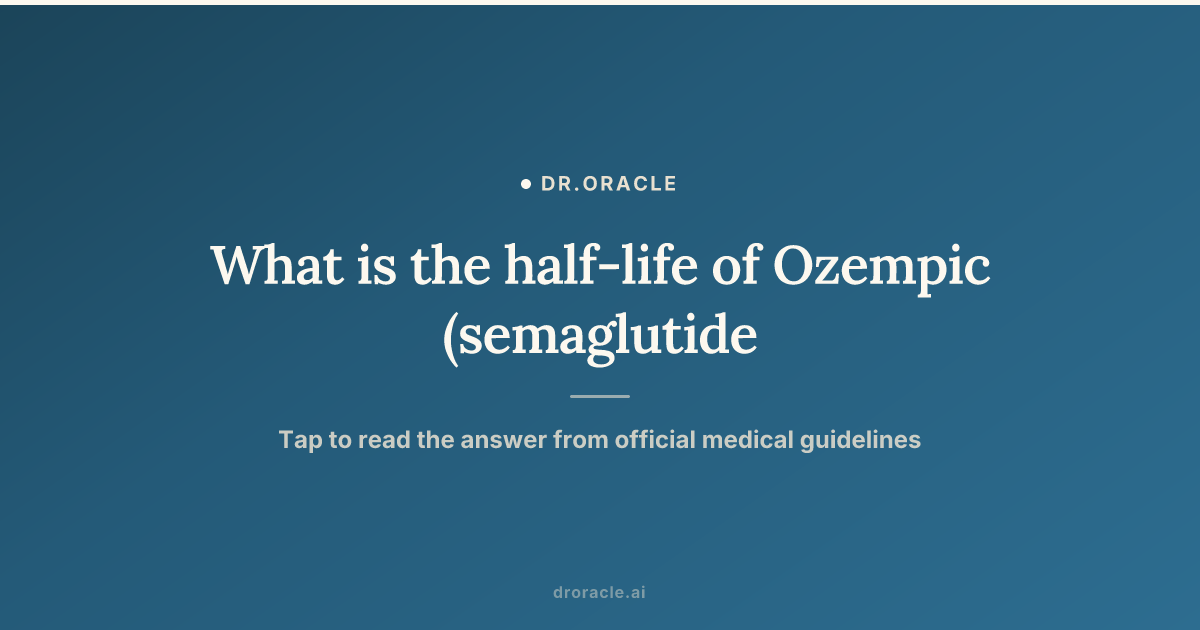 DR.ORACLE

What is the half-life of Ozempic (semaglutide

Tap to read the answer from official medical guidelines

droracle.ai